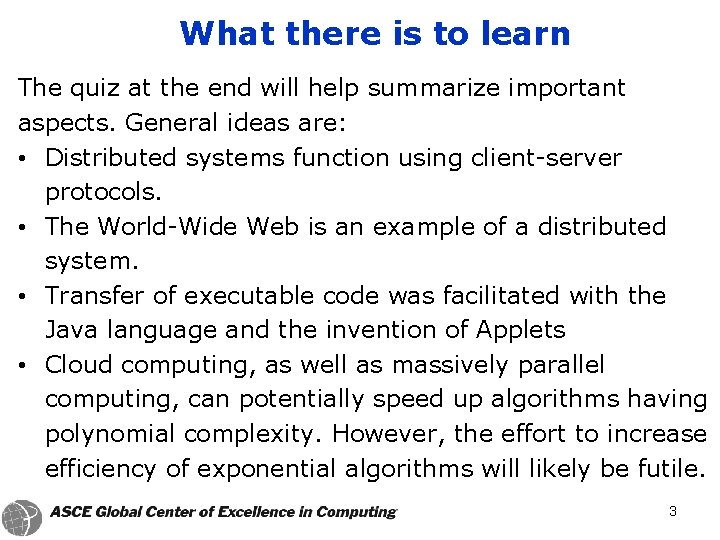 What there is to learn

The quiz at the end will help summarize important aspects. General ideas are:

• Distributed systems function using client-server protocols.
• The World-Wide Web is an example of a distributed system.
• Transfer of executable code was facilitated with the Java language and the invention of Applets
• Cloud computing, as well as massively parallel computing, can potentially speed up algorithms having polynomial complexity. However, the effort to increase efficiency of exponential algorithms will likely be futile.

ASCE Global Center of Excellence in Computing

3